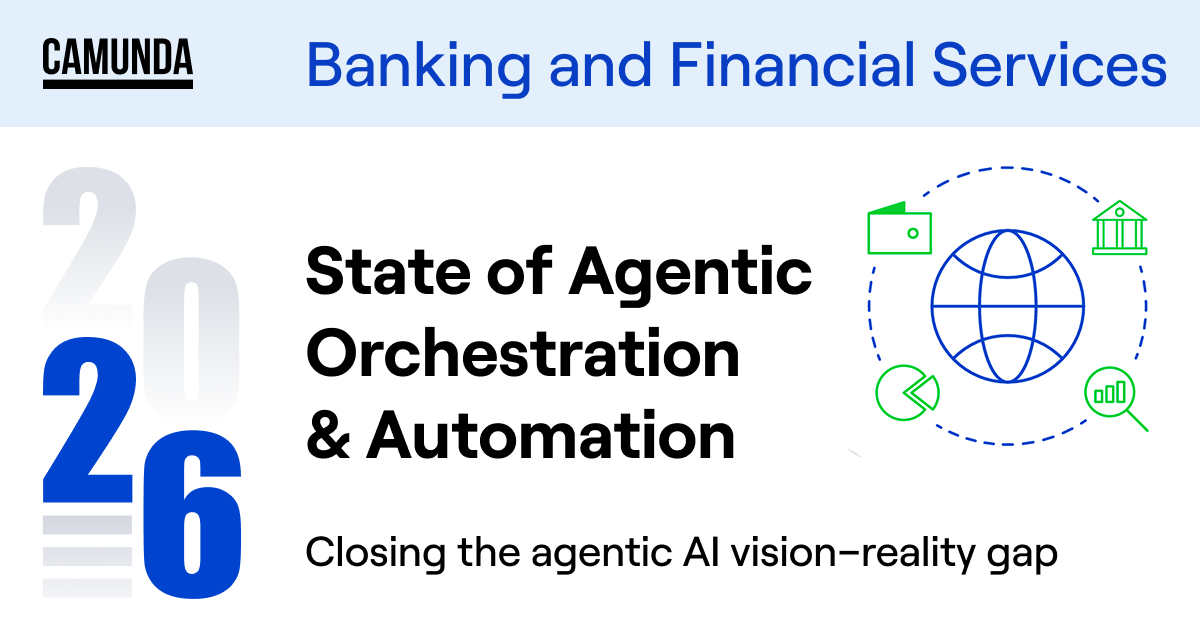 CAMUNDA

Banking and Financial Services

2026

State of Agentic Orchestration & Automation

Closing the agentic AI vision–reality gap